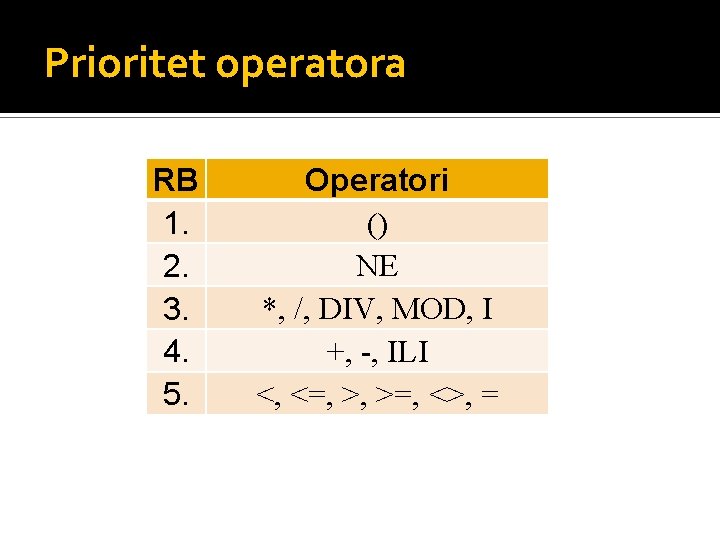 Prioritet operatora

| RB | Operatori |
|---|---|
| 1. | () |
| 2. | NE |
| 3. | *, /, DIV, MOD, I |
| 4. | +, -, ILI |
| 5. | <, <=, >, >=, <>, = |